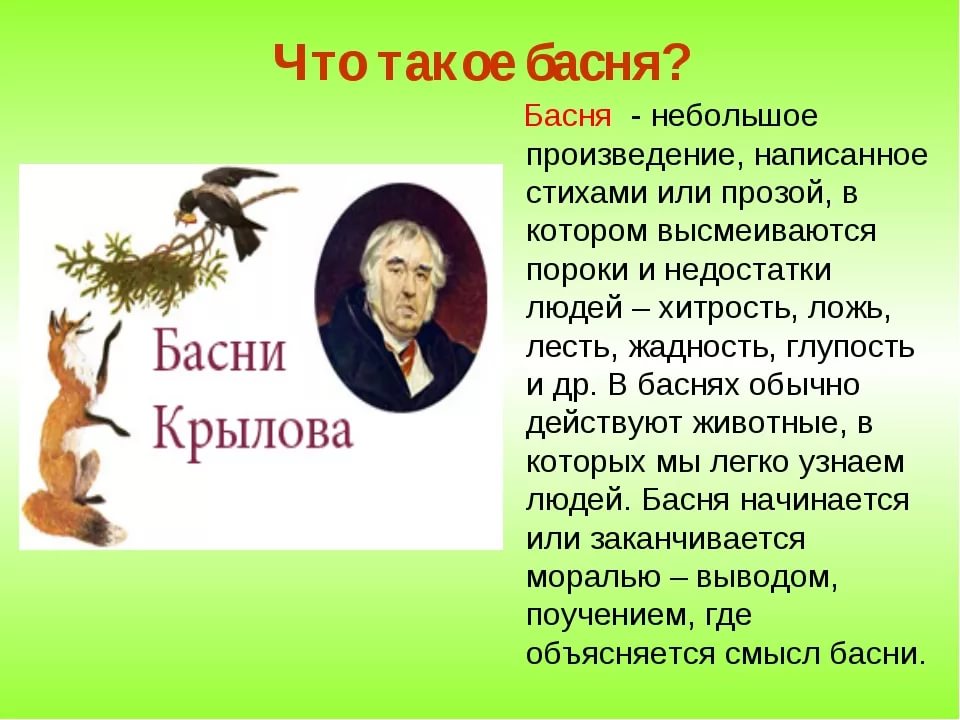 Что такое басня?

Басни Крылова

Басня - небольшое произведение, написанное стихами или прозой, в котором высмеиваются пороки и недостатки людей – хитрость, ложь, лесть, жадность, глупость и др. В баснях обычно действуют животные, в которых мы легко узнаем людей. Басня начинается или заканчивается моралью – выводом, поучением, где объясняется смысл басни.